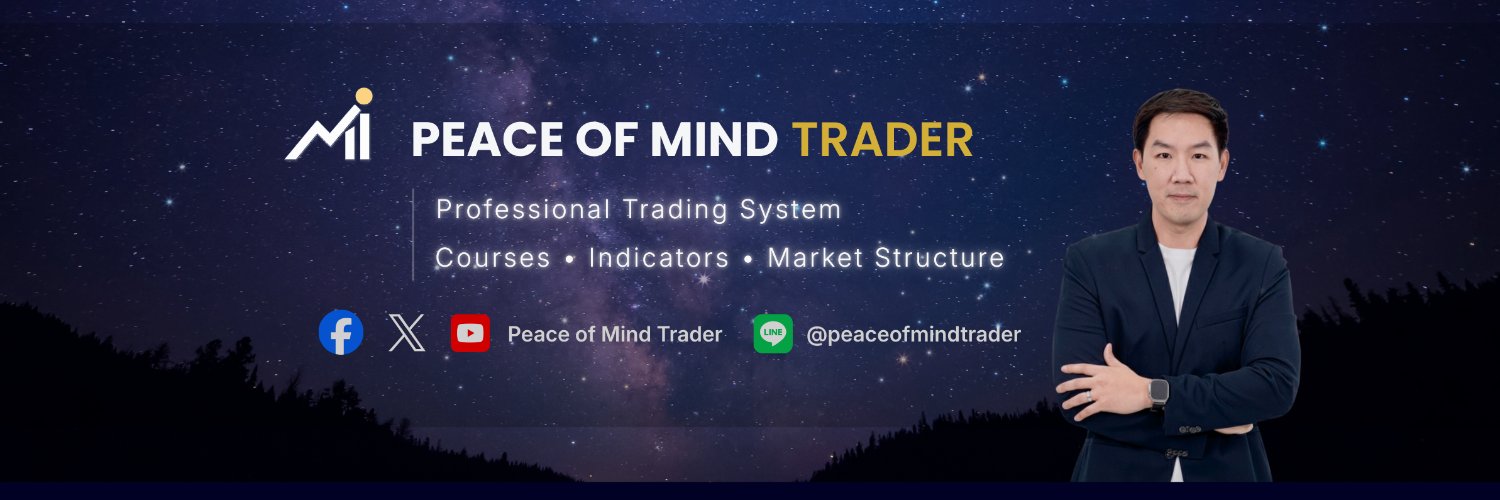 PEACE OF MIND TRADER

Professional Trading System

Courses • Indicators • Market Structure

Peace of Mind Trader

LINE

@peaceofmindtrader